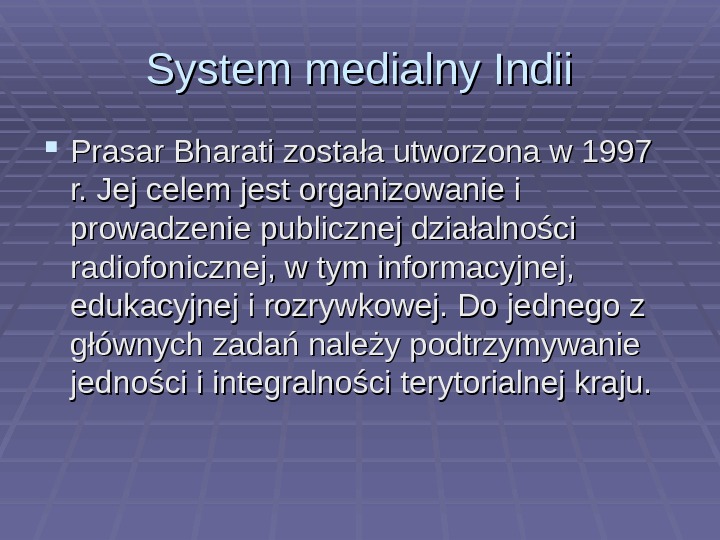 System medialny Indii

Prasar Bharati została utworzona w 1997 r. Jej celem jest organizowanie i prowadzenie publicznej działalności radiofonicznej, w tym informacyjnej, edukacyjnej i rozrywkowej. Do jednego z głównych zadań należy podtrzymywanie jedności i integralności terytorialnej kraju.